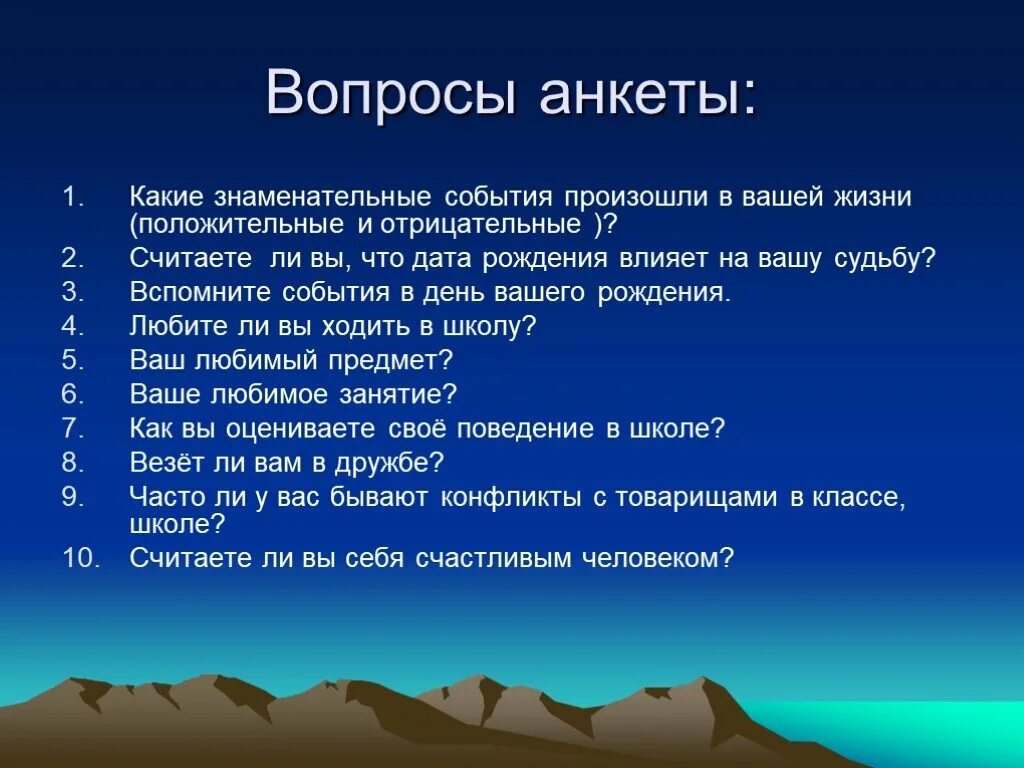 Вопросы анкеты:

1. Какие знаменательные события произошли в вашей жизни (положительные и отрицательные )?
2. Считаете ли вы, что дата рождения влияет на вашу судьбу?
3. Вспомните события в день вашего рождения.
4. Любите ли вы ходить в школу?
5. Ваш любимый предмет?
6. Ваше любимое занятие?
7. Как вы оцениваете своё поведение в школе?
8. Везёт ли вам в дружбе?
9. Часто ли у вас бывают конфликты с товарищами в классе, школе?
10. Считаете ли вы себя счастливым человеком?